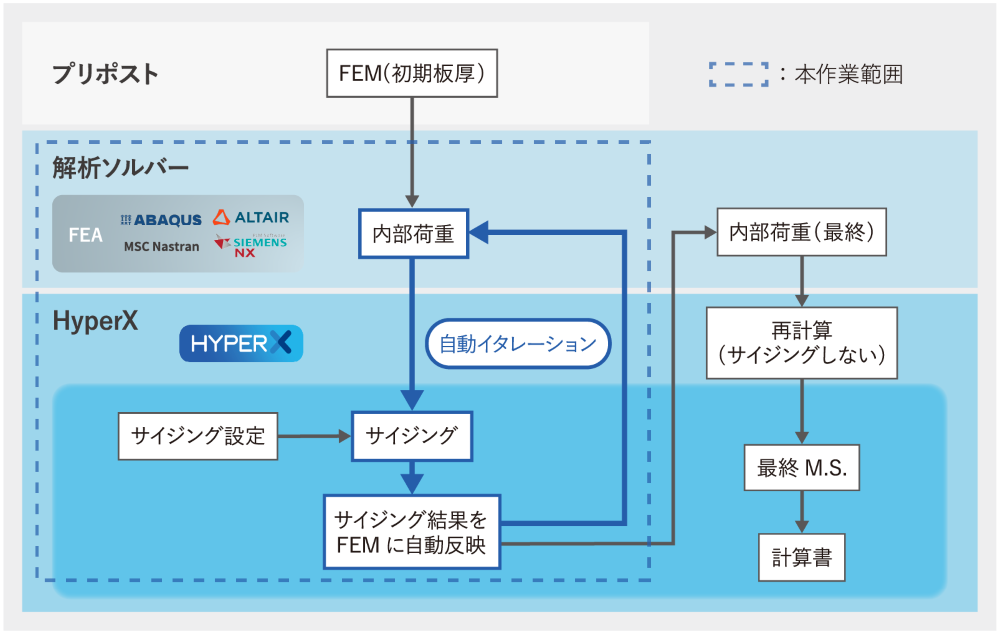 プリポスト

FEM(初期板厚)

：本作業範囲

解析ソルバー

FEA

ABAQUS

ALTAIR

MSC Nastran

SIEMENS NX

内部荷重

内部荷重(最終)

HyperX

HYPERX

自動イタレーション

再計算
(サイジングしない)

サイジング設定

サイジング

最終 M.S.

サイジング結果を
FEM に自動反映

計算書